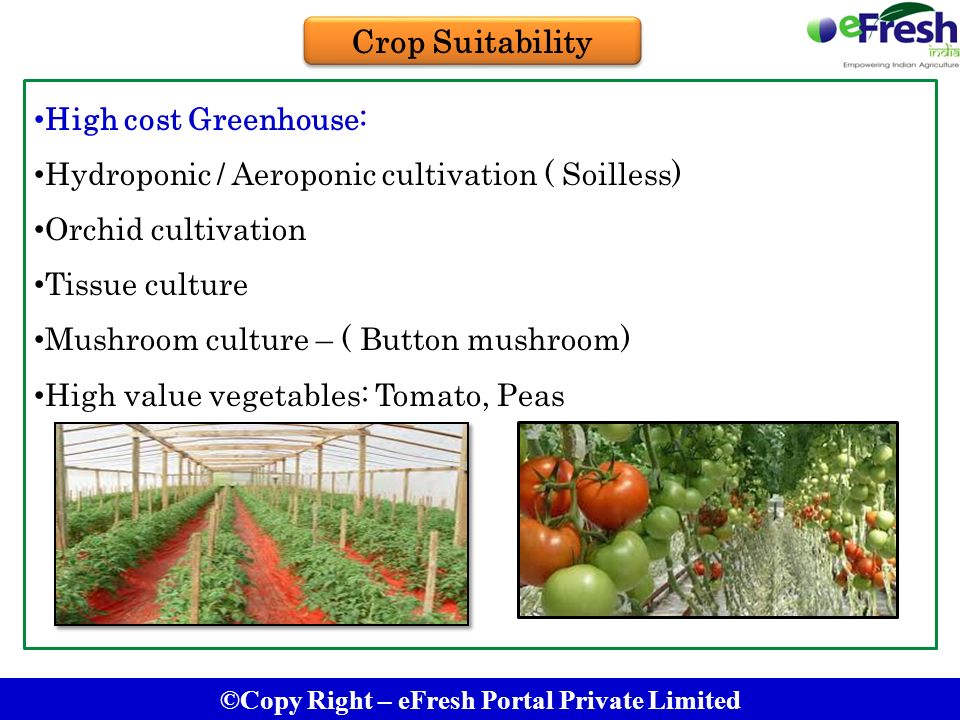 Crop Suitability

eFresh india
Empowering Indian Agriculture

•High cost Greenhouse:

•Hydroponic / Aeroponic cultivation ( Soilless)

•Orchid cultivation

•Tissue culture

•Mushroom culture – ( Button mushroom)

•High value vegetables: Tomato, Peas

©Copy Right – eFresh Portal Private Limited